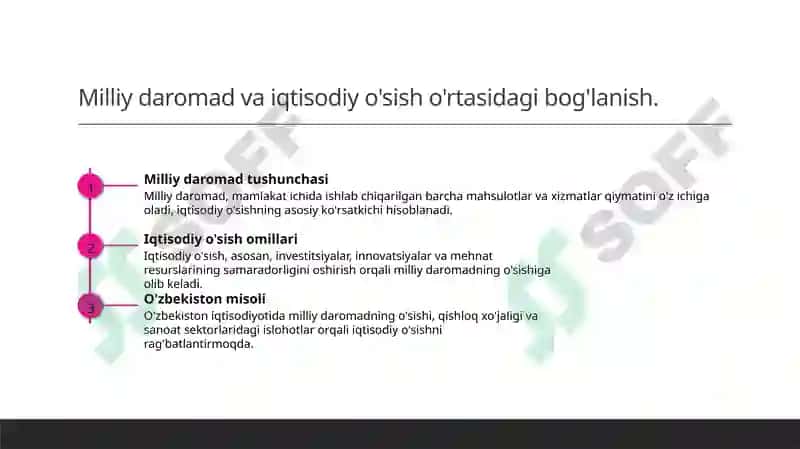 Milliy daromad va iqtisodiy o'sish o'rtasidagi bog'lanish.

1

Milliy daromad tushunchasi

Milliy daromad, mamlakat ichida ishlab chiqarilgan barcha mahsulotlar va xizmatlar qiymatini o'z ichiga oladi, iqtisodiy o'sishning asosiy ko'rsatkichi hisoblanadi.

2

Iqtisodiy o'sish omillari

Iqtisodiy o'sish, asosan, investitsiyalar, innovatsiyalar va mehnat resurslarining samaradorligini oshirish orqali milliy daromadning o'sishiga olib keladi.

3

O'zbekiston misoli

O'zbekiston iqtisodiyotida milliy daromadning o'sishi, qishloq xo'jaligi va sanoat sektorlaridagi islohotlar orqali iqtisodiy o'sishni rag'batlantirmoqda.

SOFF

SOFF